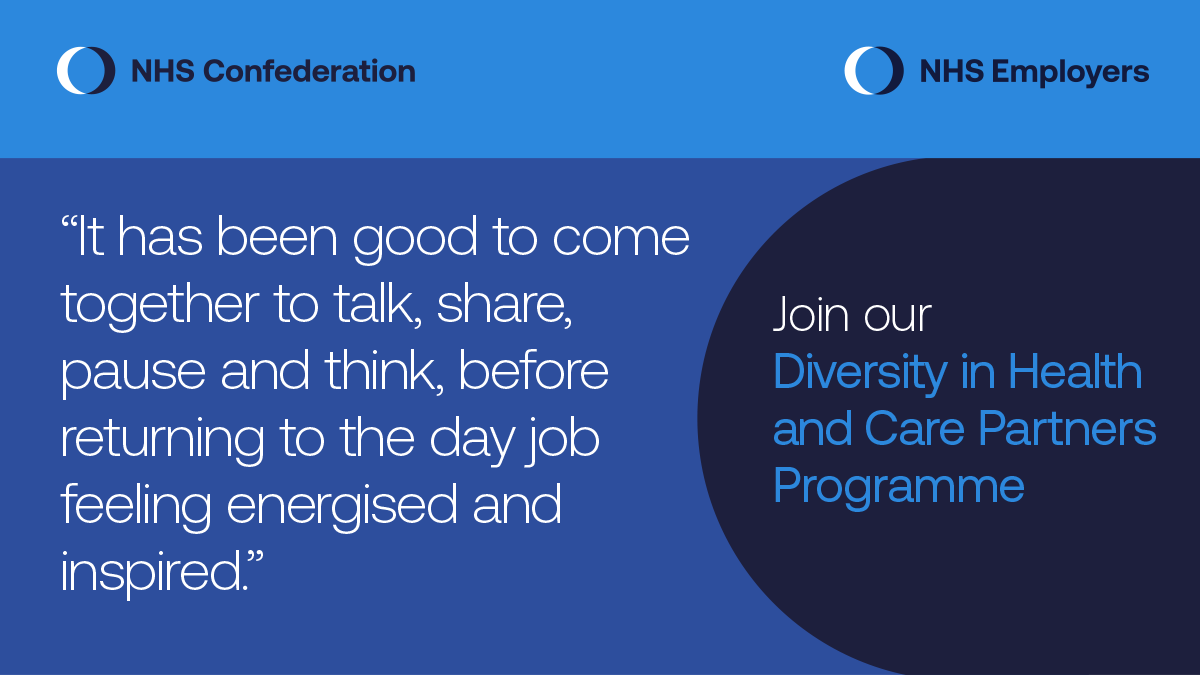 NHS Confederation

NHS Employers

“It has been good to come together to talk, share, pause and think, before returning to the day job feeling energised and inspired.”

Join our Diversity in Health and Care Partners Programme